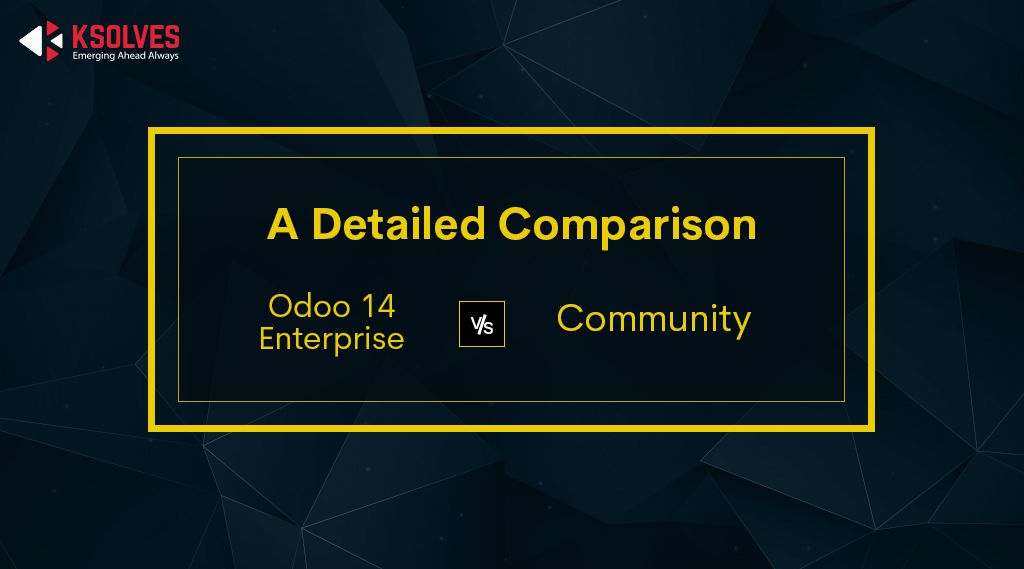 KSOLVES
Emerging Ahead Always

A Detailed Comparison

Odoo 14 Enterprise

V/S

Community